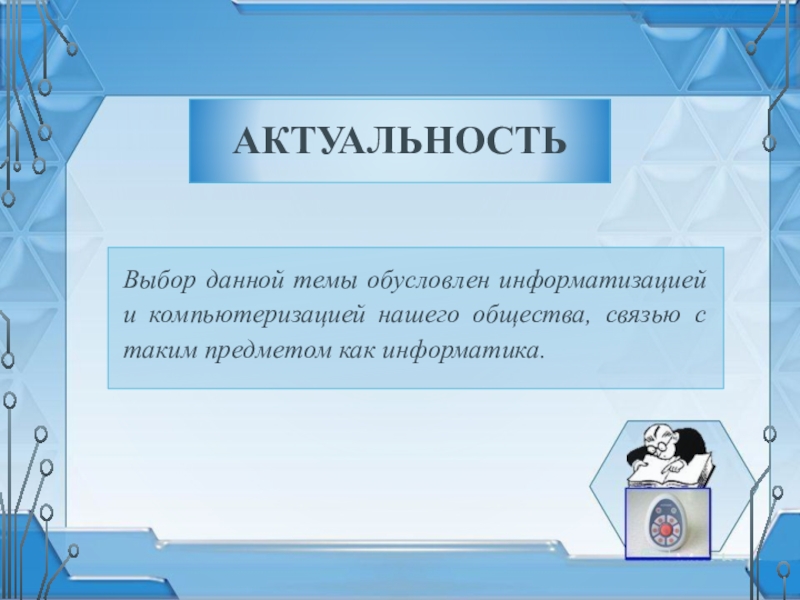 АКТУАЛЬНОСТЬ

Выбор данной темы обусловлен информатизацией и компьютеризацией нашего общества, связью с таким предметом как информатика.